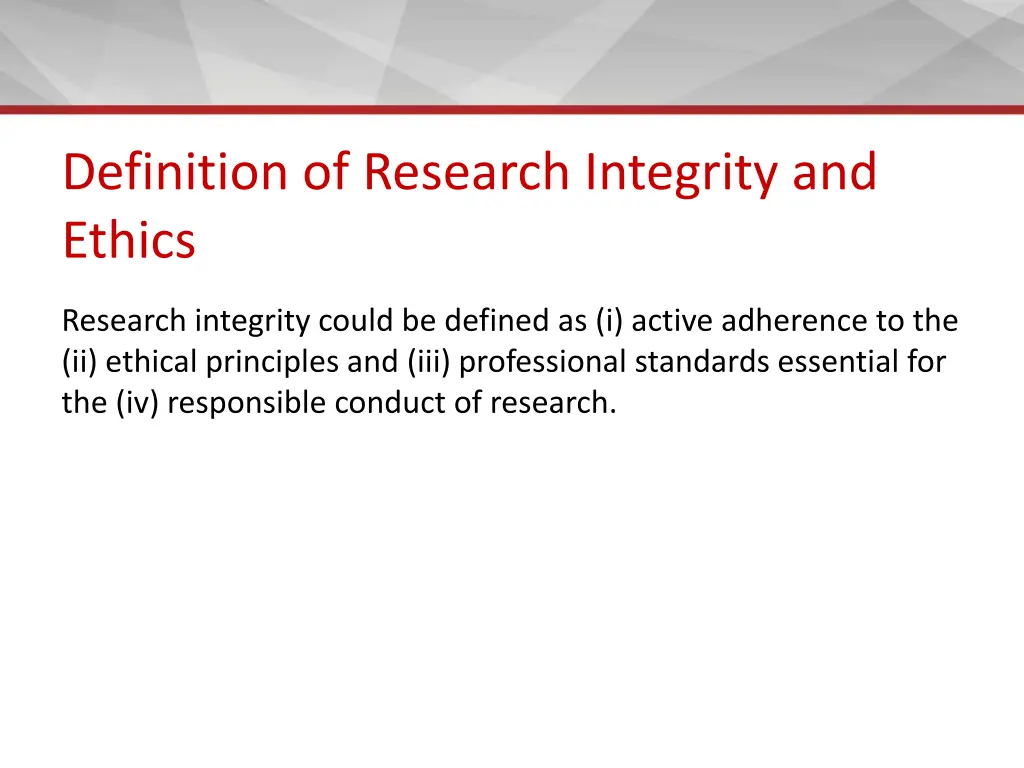 Definition of Research Integrity and Ethics

Research integrity could be defined as (i) active adherence to the (ii) ethical principles and (iii) professional standards essential for the (iv) responsible conduct of research.